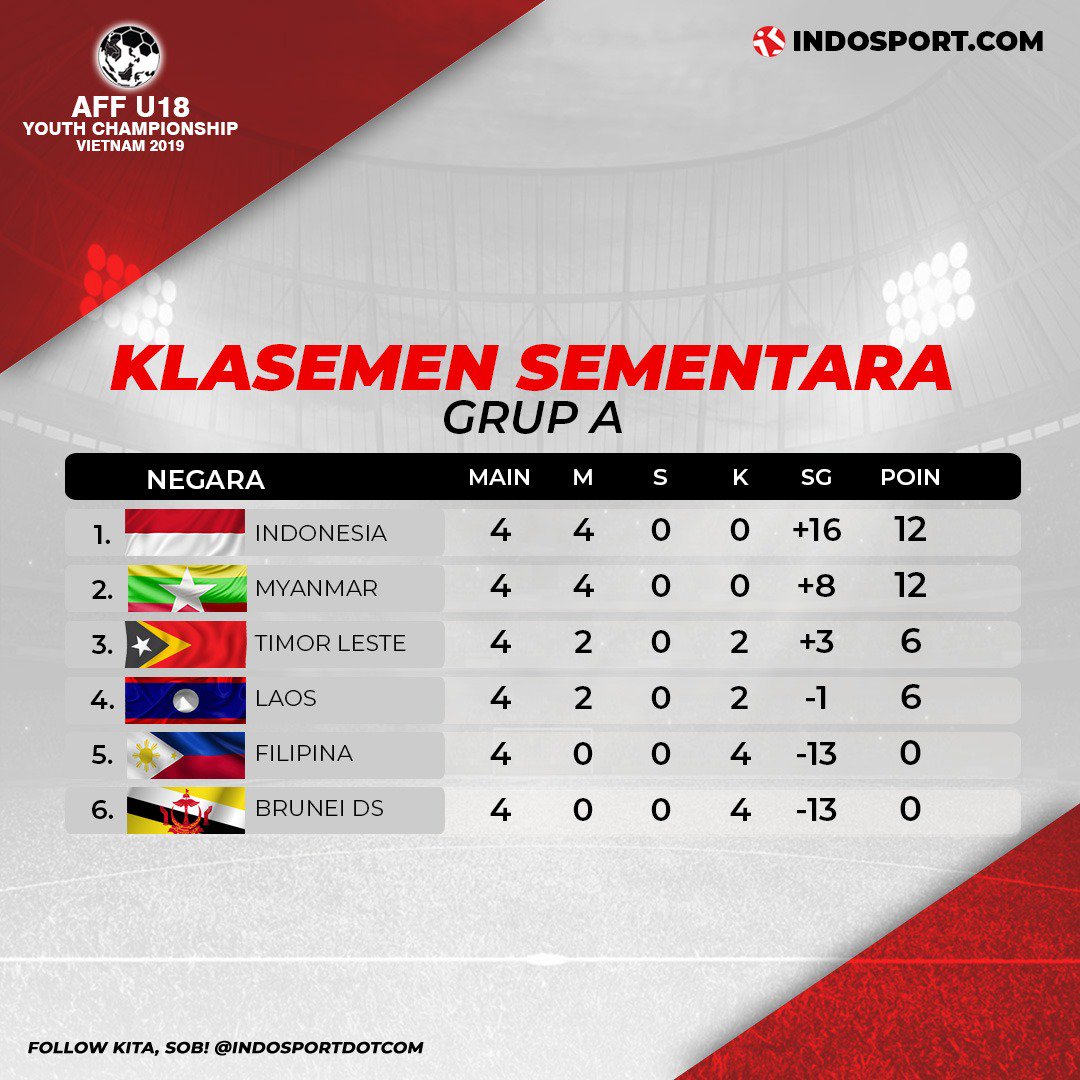 AFF U18
YOUTH CHAMPIONSHIP
VIETNAM 2019

INDOSPORT.COM

KLASEMEN SEMENTARA
GRUP A

| | NEGARA | MAIN | M | S | K | SG | POIN |
|---|---|---|---|---|---|---|---|
| 1. | INDONESIA | 4 | 4 | 0 | 0 | +16 | 12 |
| 2. | MYANMAR | 4 | 4 | 0 | 0 | +8 | 12 |
| 3. | TIMOR LESTE | 4 | 2 | 0 | 2 | +3 | 6 |
| 4. | LAOS | 4 | 2 | 0 | 2 | -1 | 6 |
| 5. | FILIPINA | 4 | 0 | 0 | 4 | -13 | 0 |
| 6. | BRUNEI DS | 4 | 0 | 0 | 4 | -13 | 0 |

FOLLOW KITA, SOB! @INDOSPORTDOTCOM